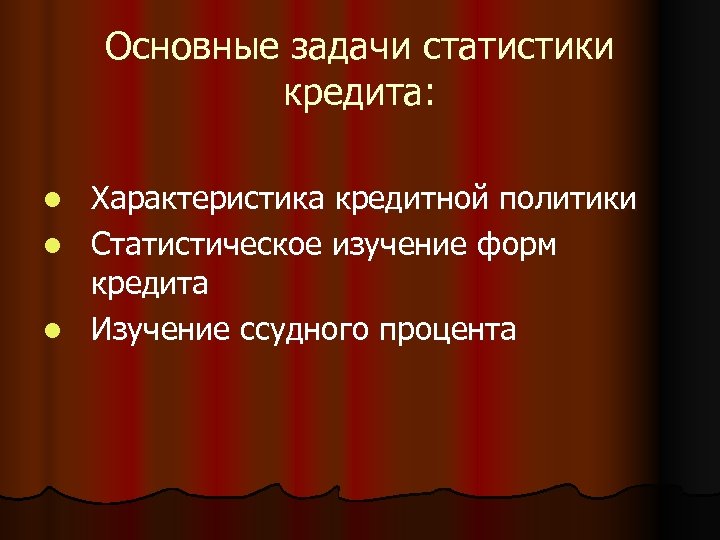 Основные задачи статистики кредита:

- Характеристика кредитной политики
- Статистическое изучение форм кредита
- Изучение ссудного процента